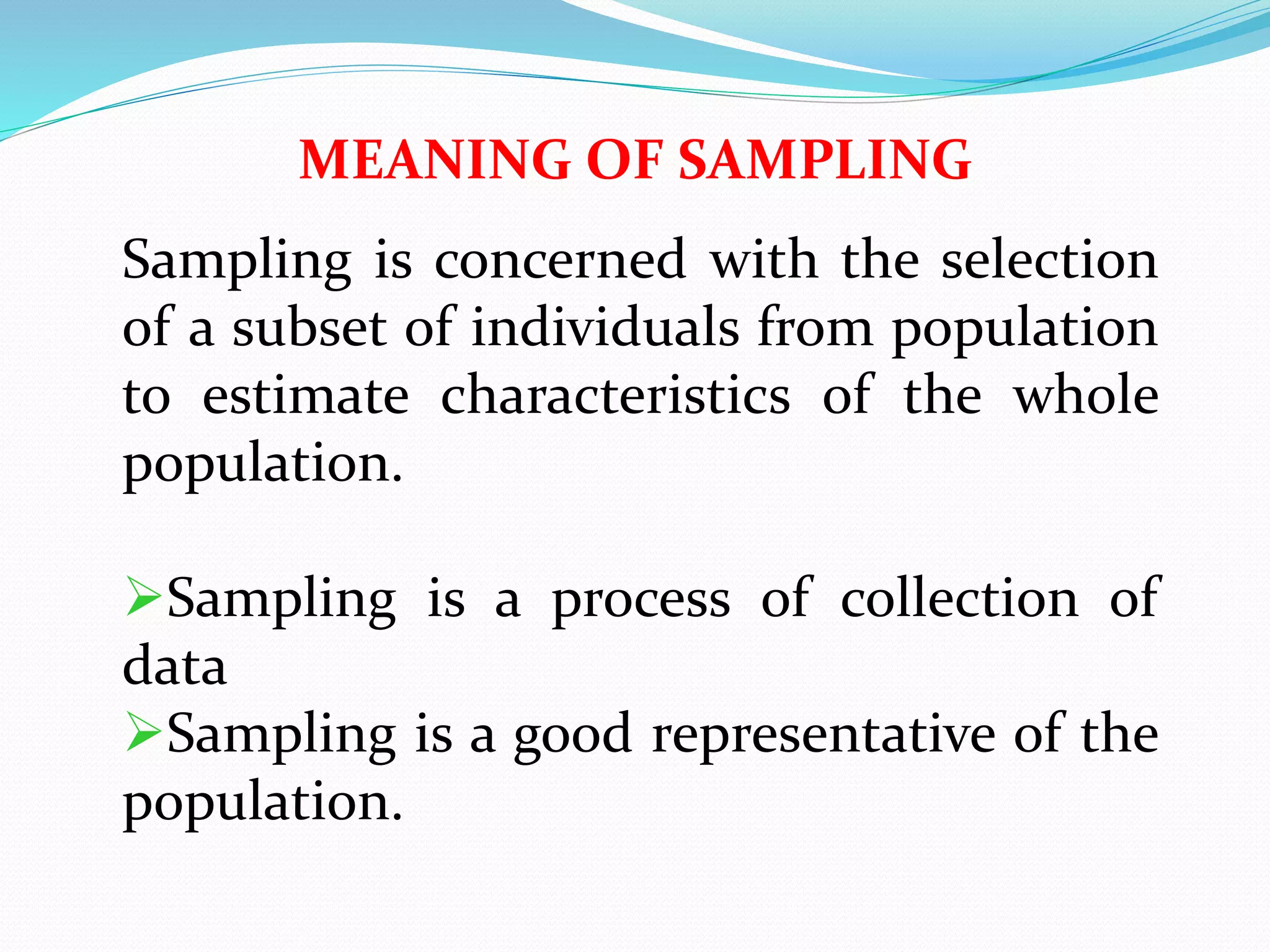 MEANING OF SAMPLING

Sampling is concerned with the selection of a subset of individuals from population to estimate characteristics of the whole population.

➢Sampling is a process of collection of data
➢Sampling is a good representative of the population.